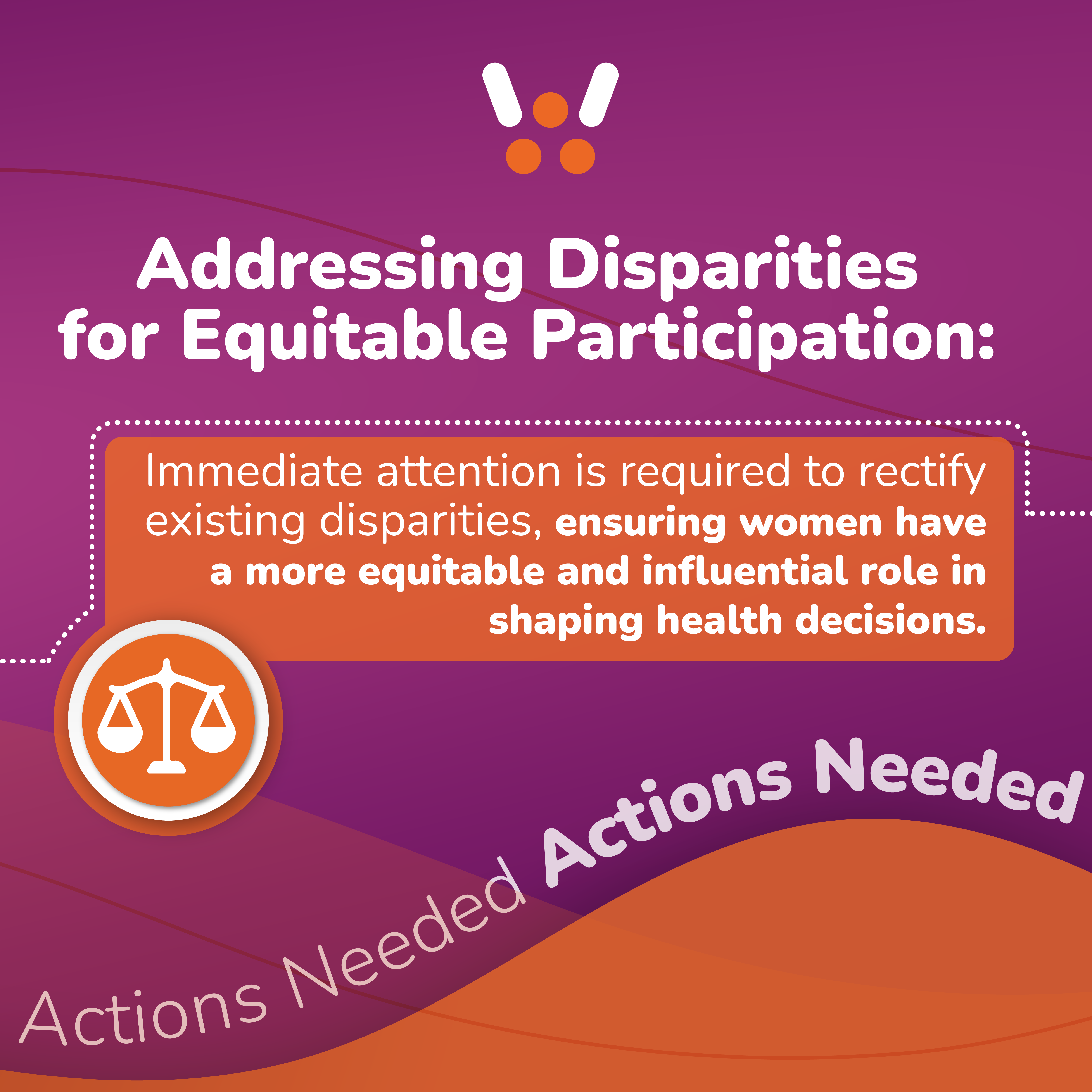 Addressing Disparities for Equitable Participation:

Immediate attention is required to rectify existing disparities, ensuring women have a more equitable and influential role in shaping health decisions.

Actions Needed Actions Needed